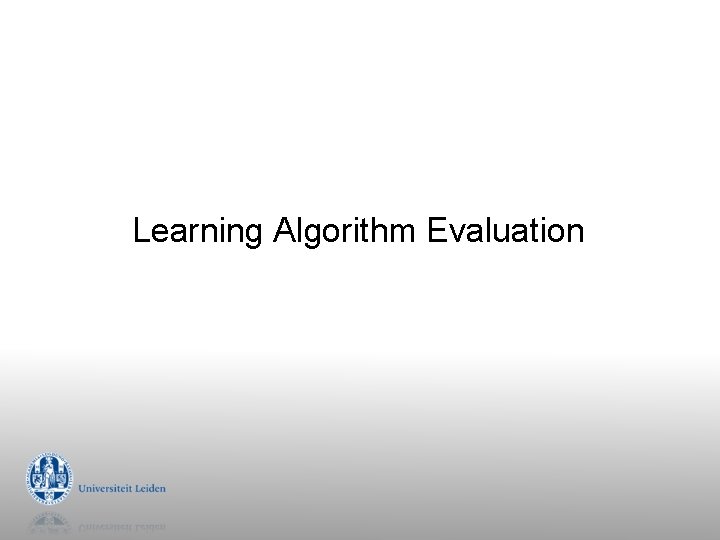 Learning Algorithm Evaluation

Universiteit Leiden